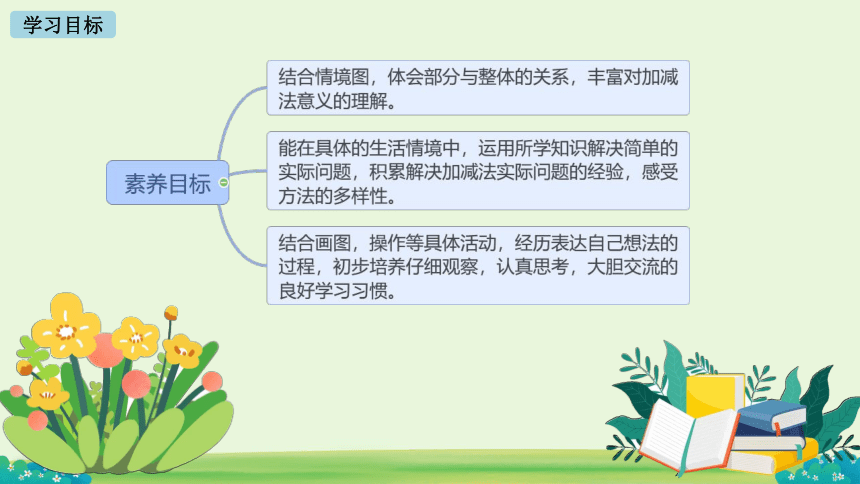 学习目标

素养目标

结合情境图，体会部分与整体的关系，丰富对加减法意义的理解。

能在具体的生活情境中，运用所学知识解决简单的实际问题，积累解决加减法实际问题的经验，感受方法的多样性。

结合画图，操作等具体活动，经历表达自己想法的过程，初步培养仔细观察，认真思考，大胆交流的良好学习习惯。